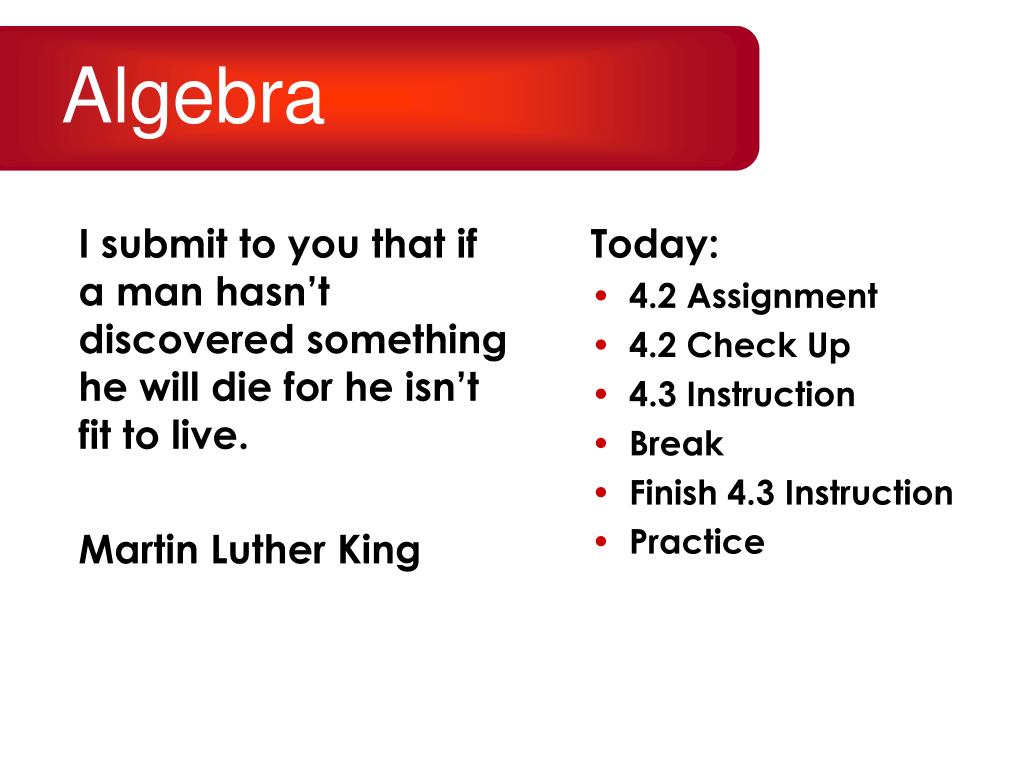 Algebra

I submit to you that if a man hasn’t discovered something he will die for he isn’t fit to live.

Martin Luther King

Today:
• 4.2 Assignment
• 4.2 Check Up
• 4.3 Instruction
• Break
• Finish 4.3 Instruction
• Practice